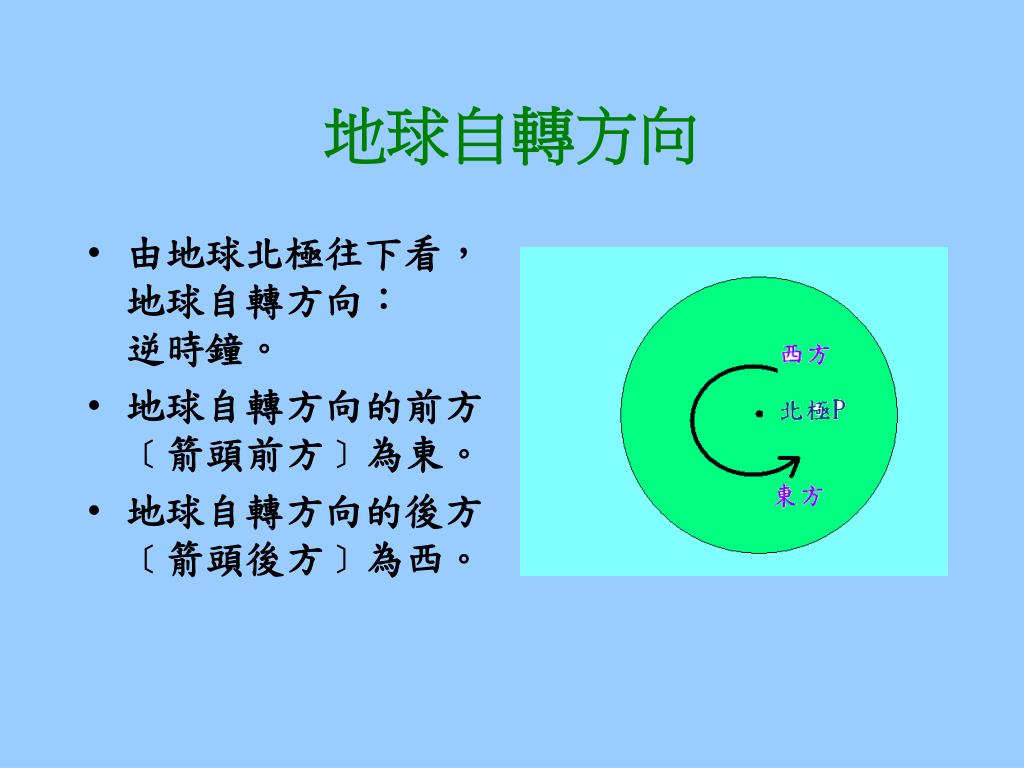 地球自轉方向

• 由地球北極往下看，地球自轉方向：逆時鐘。

• 地球自轉方向的前方〔箭頭前方〕為東。

• 地球自轉方向的後方〔箭頭後方〕為西。

西方

北極P

東方